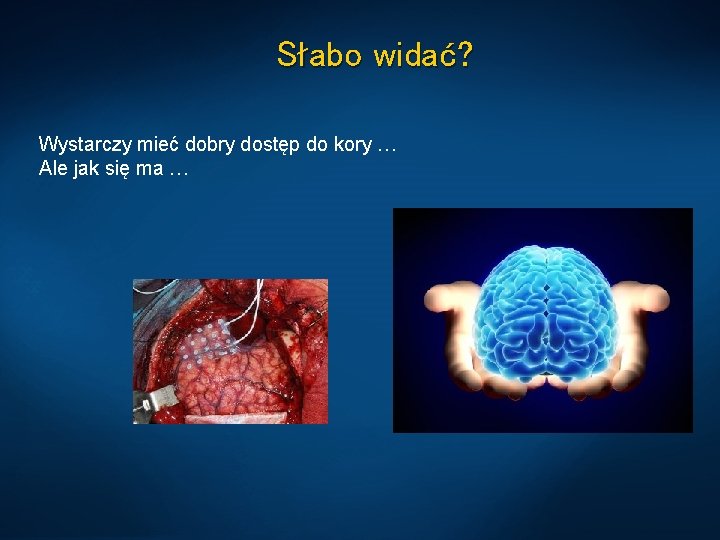 Słabo widać?

Wystarczy mieć dobry dostęp do kory …
Ale jak się ma …